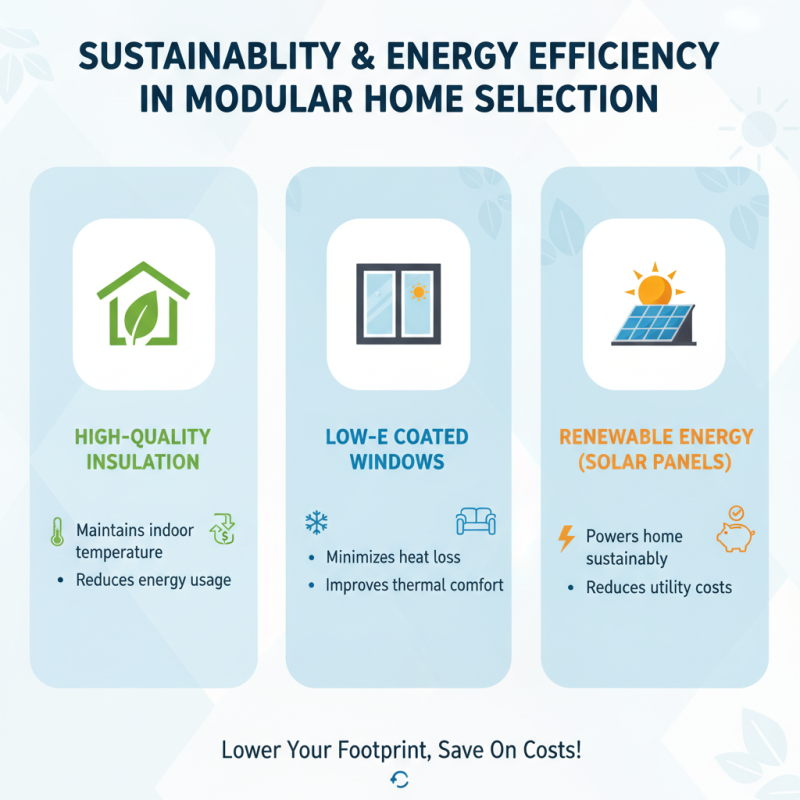 SUSTAINABLITY & ENERGY EFFICIENCY IN MODULAR HOME SELECTION

HIGH-QUALITY INSULATION

Maintains indoor temperature

• Reduces energy usage

LOW-E COATED WINDOWS

• Minimizes heat loss

• Improves thermal comfort

RENEWABLE ENERGY (SOLAR PANELS)

Powers home sustainably

• Reduces utility costs

Lower Your Footprint, Save On Costs!